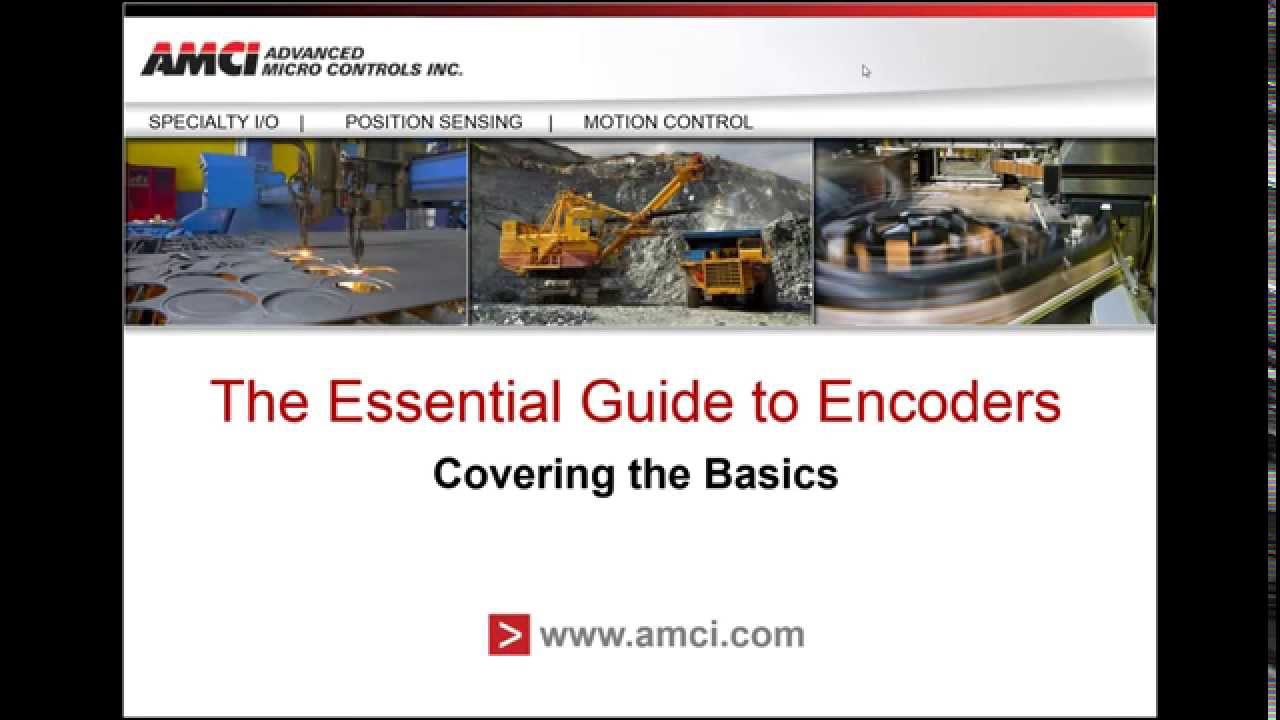 AMCI ADVANCED MICRO CONTROLS INC.

SPECIALTY I/O | POSITION SENSING | MOTION CONTROL

The Essential Guide to Encoders

Covering the Basics

> www.amci.com